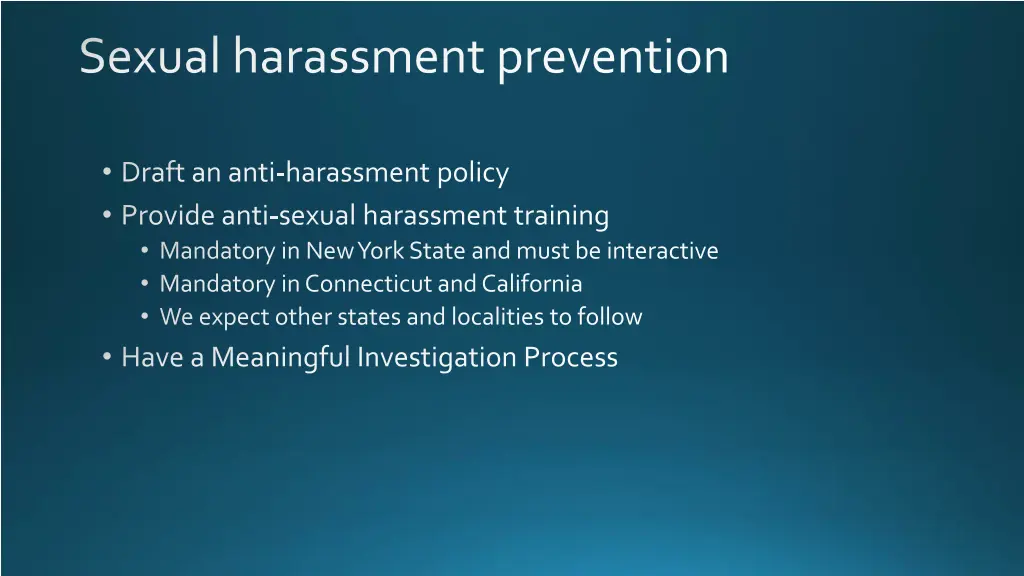 Sexual harassment prevention

• Draft an anti-harassment policy
• Provide anti-sexual harassment training
  • Mandatory in New York State and must be interactive
  • Mandatory in Connecticut and California
  • We expect other states and localities to follow
• Have a Meaningful Investigation Process